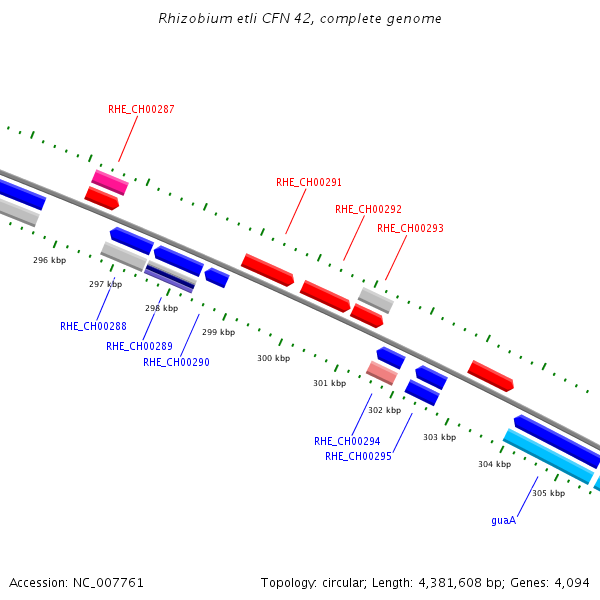 Rhizobium etli CFN 42, complete genome

RHE_CH00287

RHE_CH00291

RHE_CH00292

RHE_CH00293

296 kbp

297 kbp

298 kbp

299 kbp

300 kbp

301 kbp

302 kbp

303 kbp

304 kbp

305 kbp

RHE_CH00288

RHE_CH00289

RHE_CH00290

RHE_CH00294

RHE_CH00295

guaA

Accession: NC_007761

Topology: circular; Length: 4,381,608 bp; Genes: 4,094